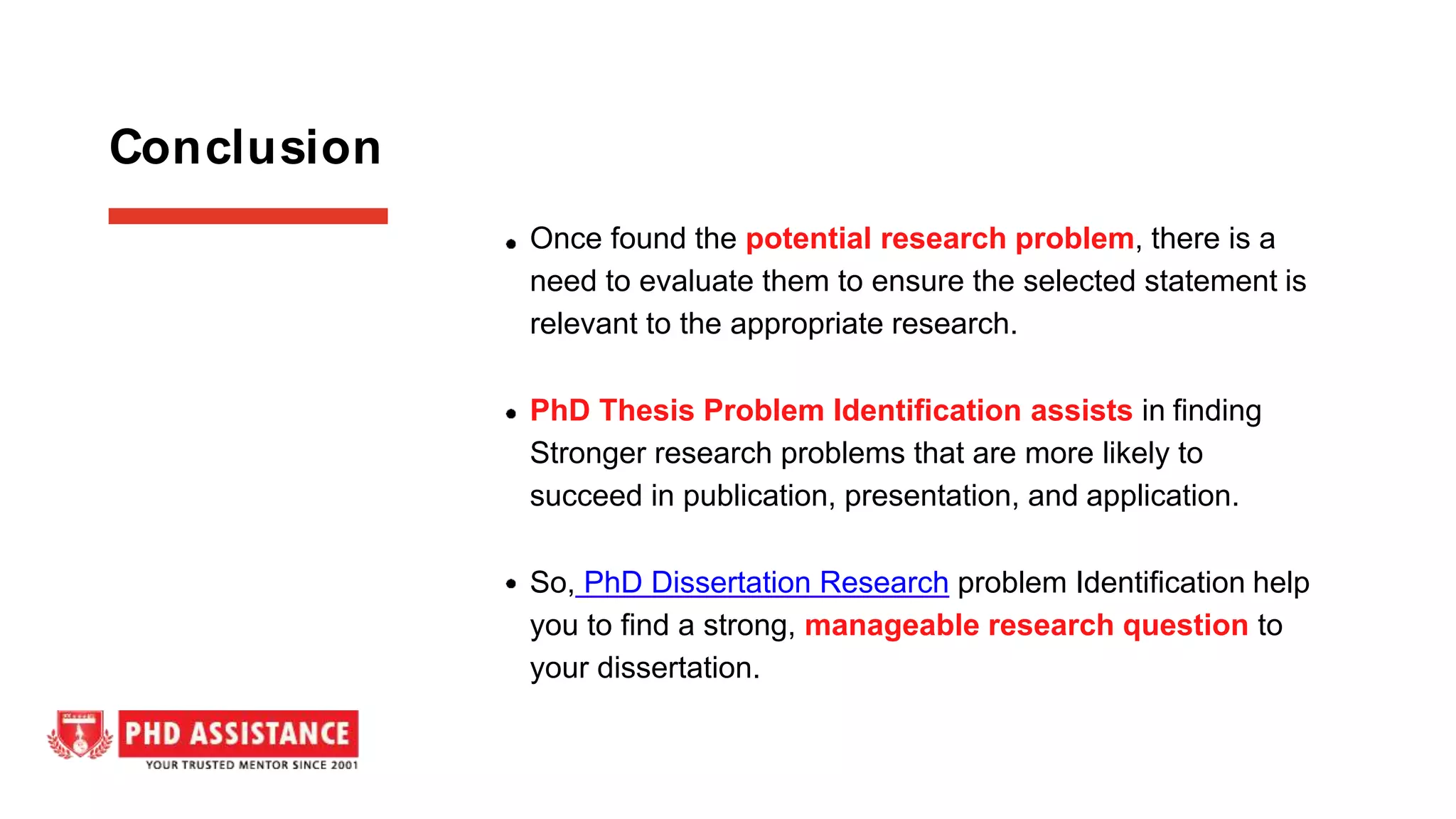 Conclusion

• Once found the potential research problem, there is a need to evaluate them to ensure the selected statement is relevant to the appropriate research.

• PhD Thesis Problem Identification assists in finding Stronger research problems that are more likely to succeed in publication, presentation, and application.

• So, PhD Dissertation Research problem Identification help you to find a strong, manageable research question to your dissertation.

PHD ASSISTANCE
YOUR TRUSTED MENTOR SINCE 2001